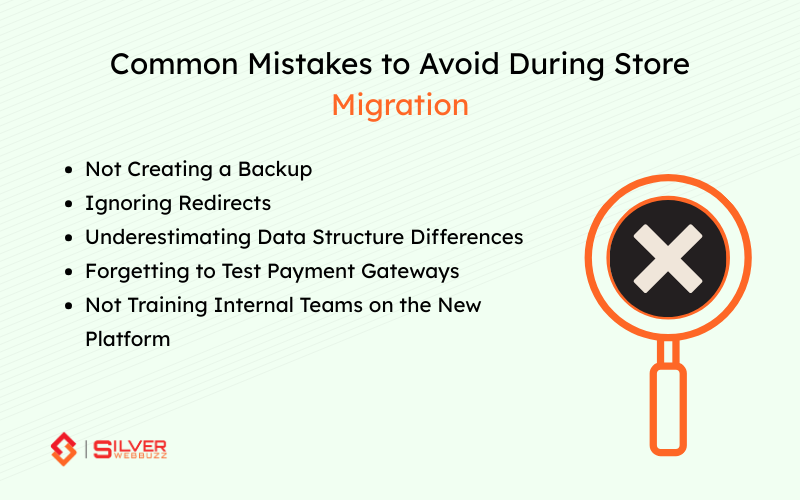 Common Mistakes to Avoid During Store Migration

- Not Creating a Backup
- Ignoring Redirects
- Underestimating Data Structure Differences
- Forgetting to Test Payment Gateways
- Not Training Internal Teams on the New Platform

SILVER WEBBUZZ